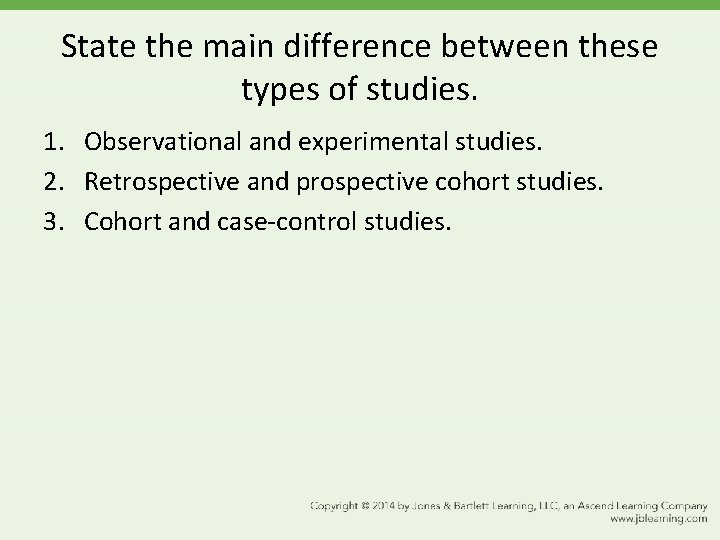 State the main difference between these types of studies.

1. Observational and experimental studies.
2. Retrospective and prospective cohort studies.
3. Cohort and case-control studies.

Copyright © 2014 by Jones & Bartlett Learning, LLC, an Ascend Learning Company
www.jblearning.com